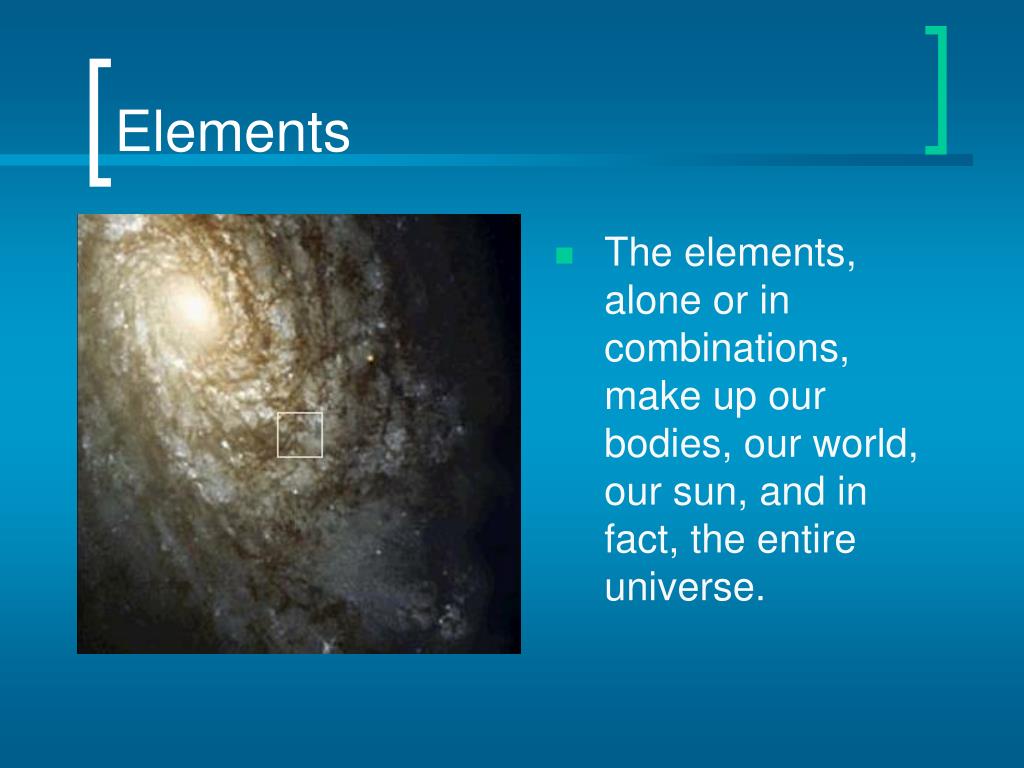 Elements

The elements, alone or in combinations, make up our bodies, our world, our sun, and in fact, the entire universe.